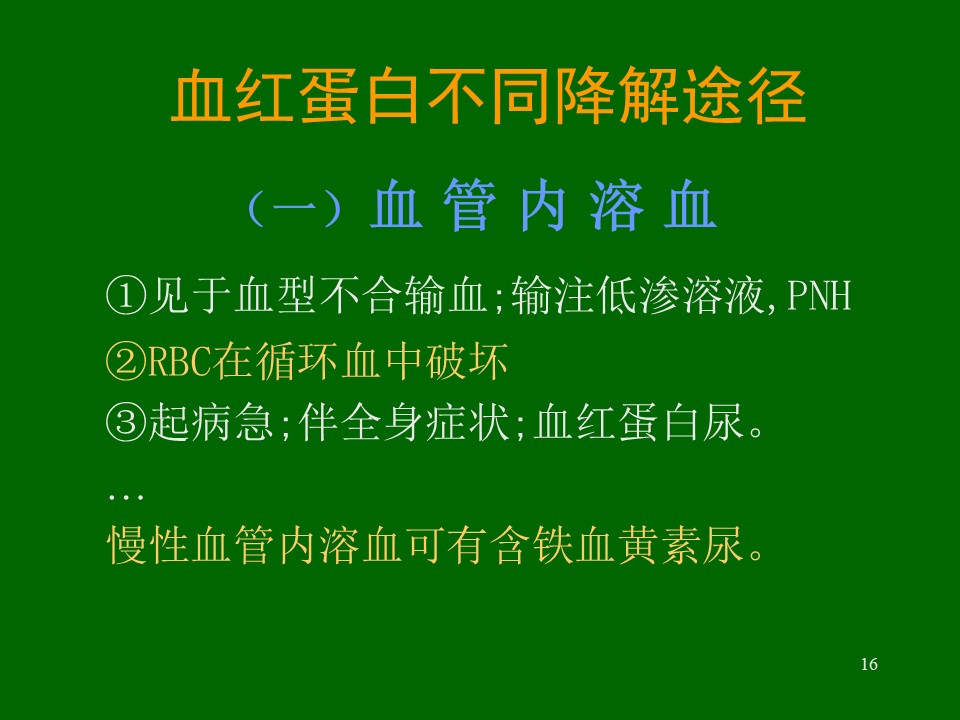 血红蛋白不同降解途径

（一）血 管 内 溶 血

①见于血型不合输血;输注低渗溶液,PNH

②RBC在循环血中破坏

③起病急;伴全身症状;血红蛋白尿。

...

慢性血管内溶血可有含铁血黄素尿。

16